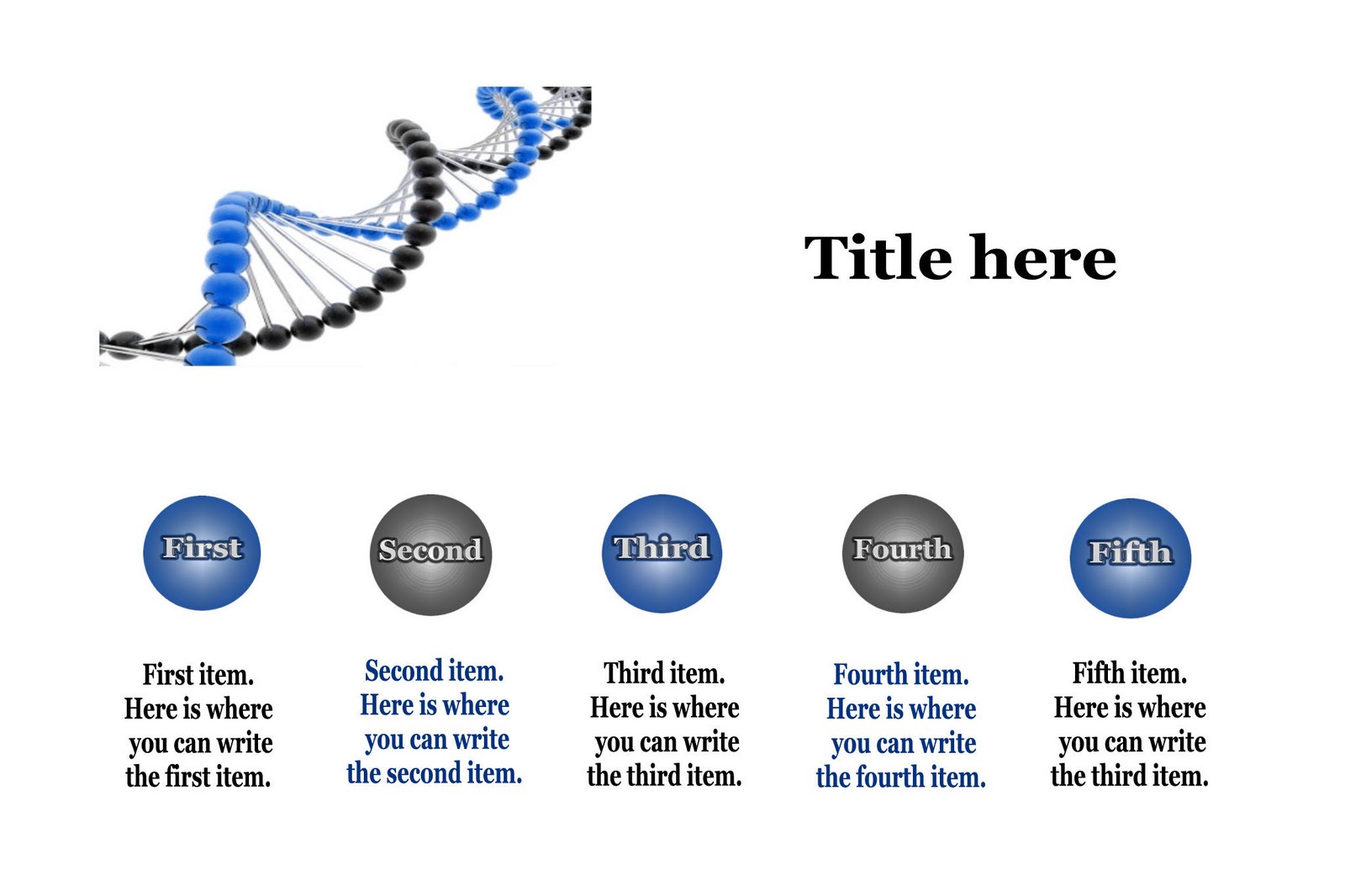 Title here

First

First item. Here is where you can write the first item.

Second

Second item. Here is where you can write the second item.

Third

Third item. Here is where you can write the third item.

Fourth

Fourth item. Here is where you can write the fourth item.

Fifth

Fifth item. Here is where you can write the third item.